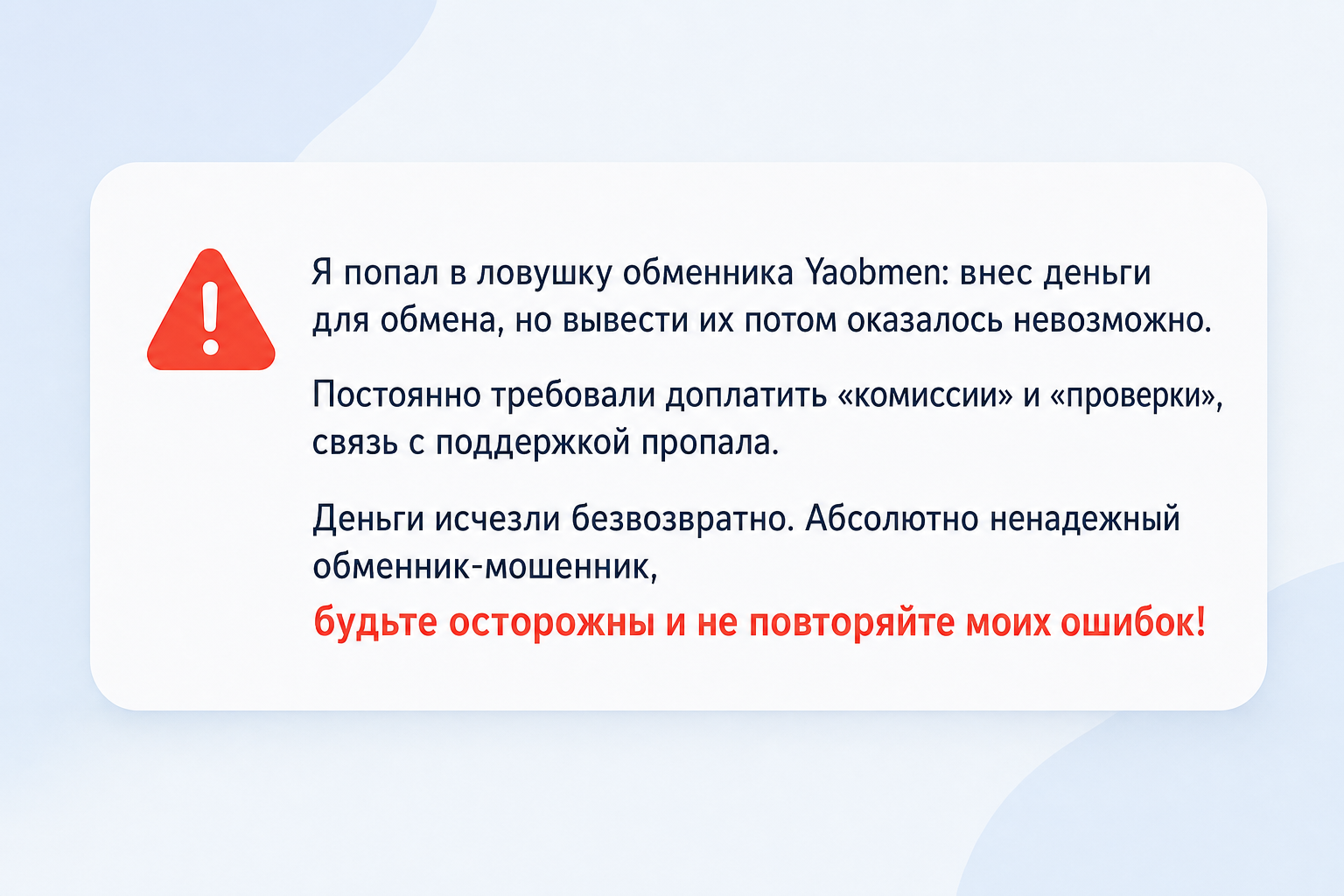 Я попал в ловушку обменника Yaobmen: внес деньги для обмена, но вывести их потом оказалось невозможно.

Постоянно требовали доплатить «комиссии» и «проверки», связь с поддержкой пропала.

Деньги исчезли безвозвратно. Абсолютно ненадежный обменник-мошенник,
будьте осторожны и не повторяйте моих ошибок!